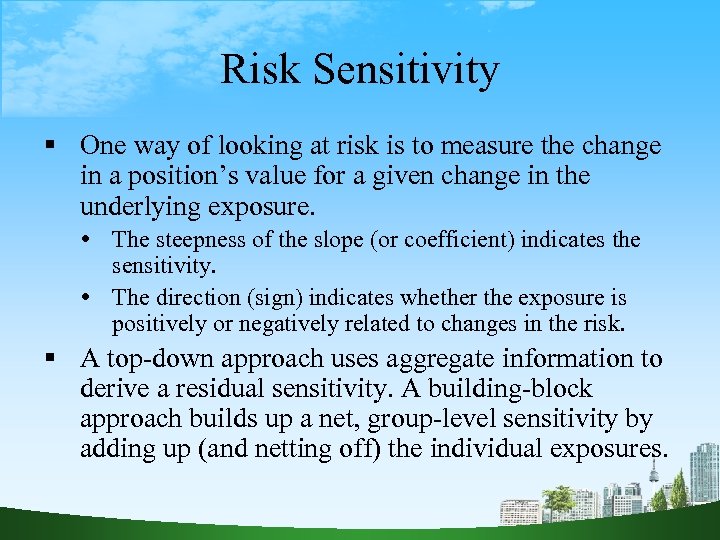 Risk Sensitivity

▪ One way of looking at risk is to measure the change in a position’s value for a given change in the underlying exposure.

• The steepness of the slope (or coefficient) indicates the sensitivity.

• The direction (sign) indicates whether the exposure is positively or negatively related to changes in the risk.

▪ A top-down approach uses aggregate information to derive a residual sensitivity. A building-block approach builds up a net, group-level sensitivity by adding up (and netting off) the individual exposures.